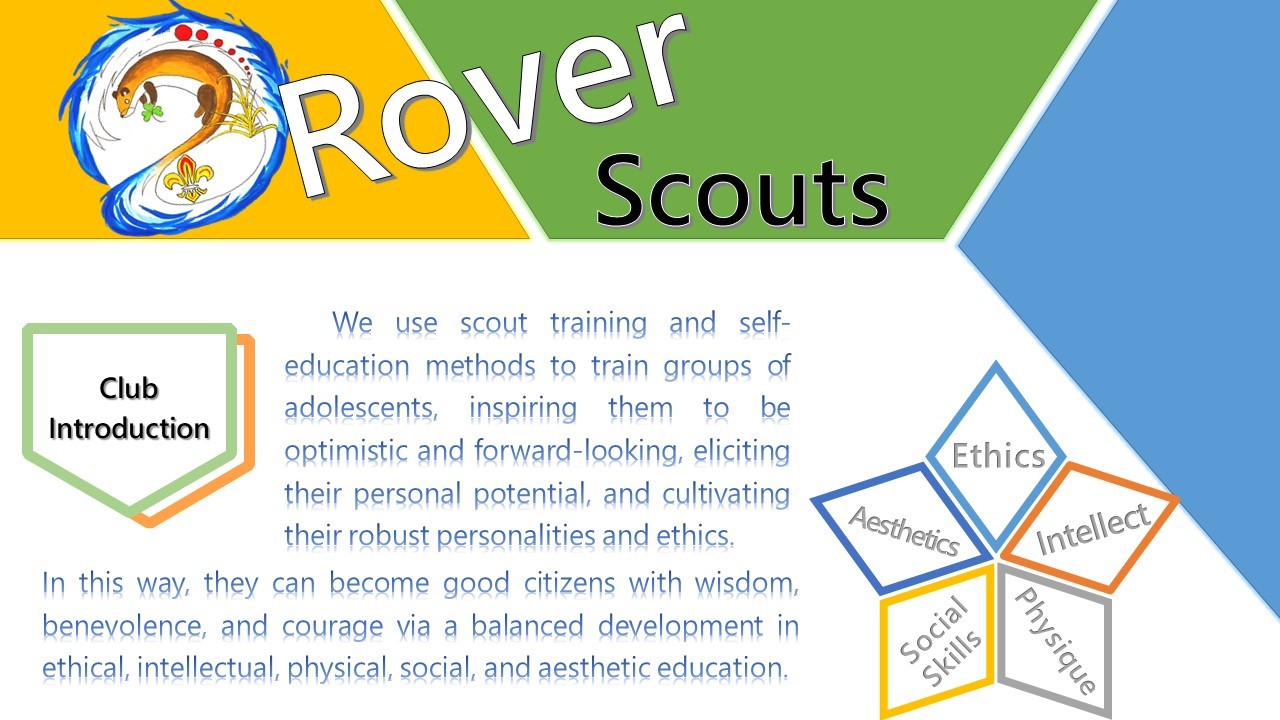 Rover Scouts

Club Introduction

We use scout training and self-education methods to train groups of adolescents, inspiring them to be optimistic and forward-looking, eliciting their personal potential, and cultivating their robust personalities and ethics.

In this way, they can become good citizens with wisdom, benevolence, and courage via a balanced development in ethical, intellectual, physical, social, and aesthetic education.

Ethics
Aesthetics
Intellect
Social Skills
Physique